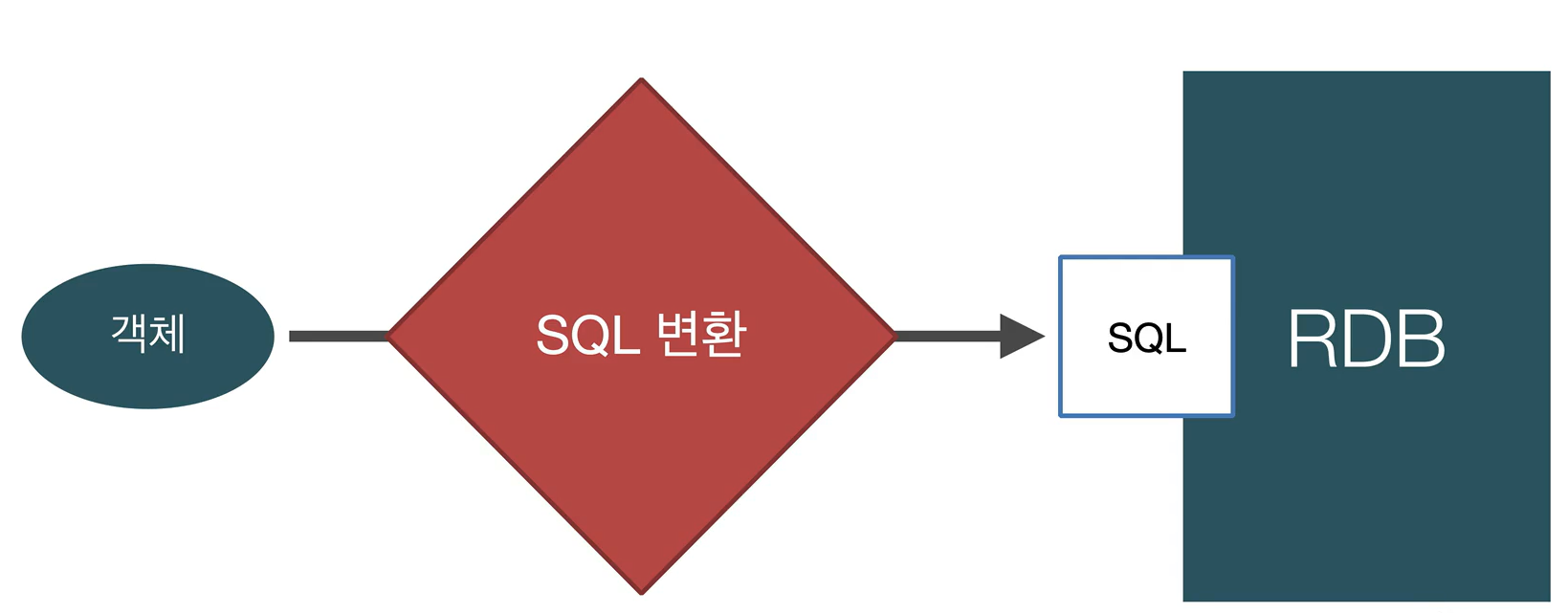 객체

SQL 변환

SQL

RDB